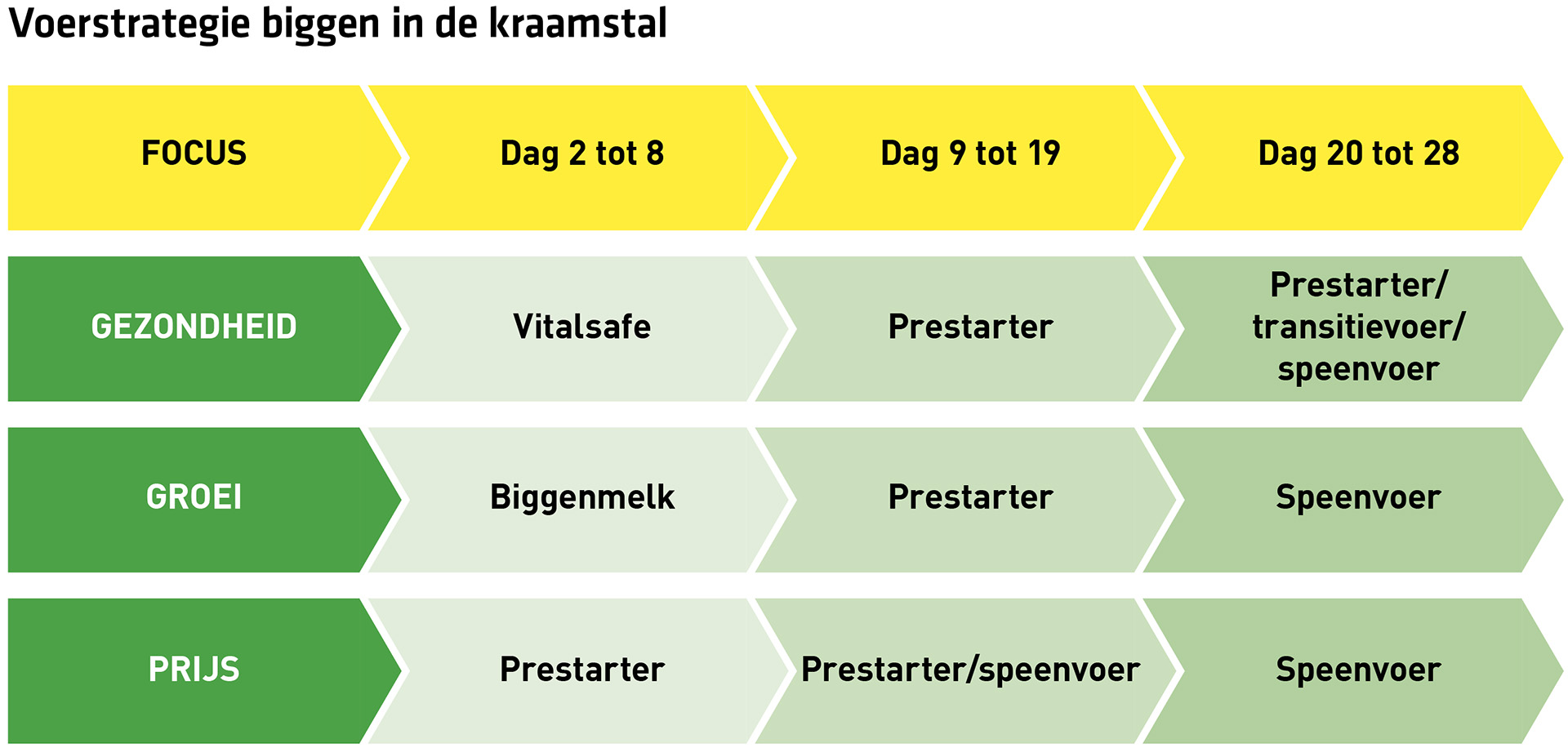 Voerstrategie biggen in de kraamstal

| FOCUS | Dag 2 tot 8 | Dag 9 tot 19 | Dag 20 tot 28 |
|---|---|---|---|
| GEZONDHEID | Vitalsafe | Prestarter | Prestarter/ transitievoer/ speenvoer |
| GROEI | Biggenmelk | Prestarter | Speenvoer |
| PRIJS | Prestarter | Prestarter/speenvoer | Speenvoer |